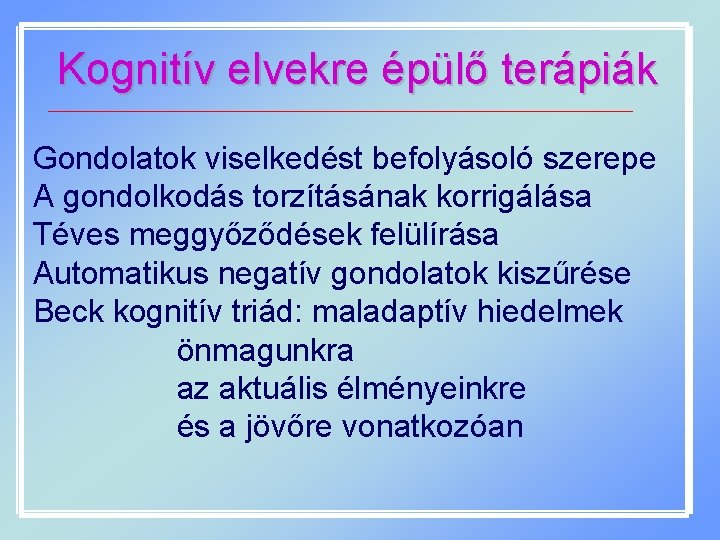 Kognitív elvekre épülő terápiák

Gondolatok viselkedést befolyásoló szerepe
A gondolkodás torzításának korrigálása
Téves meggyőződések felülírása
Automatikus negatív gondolatok kiszűrése
Beck kognitív triád: maladaptív hiedelmek
önmagunkra
az aktuális élményeinkre
és a jövőre vonatkozóan